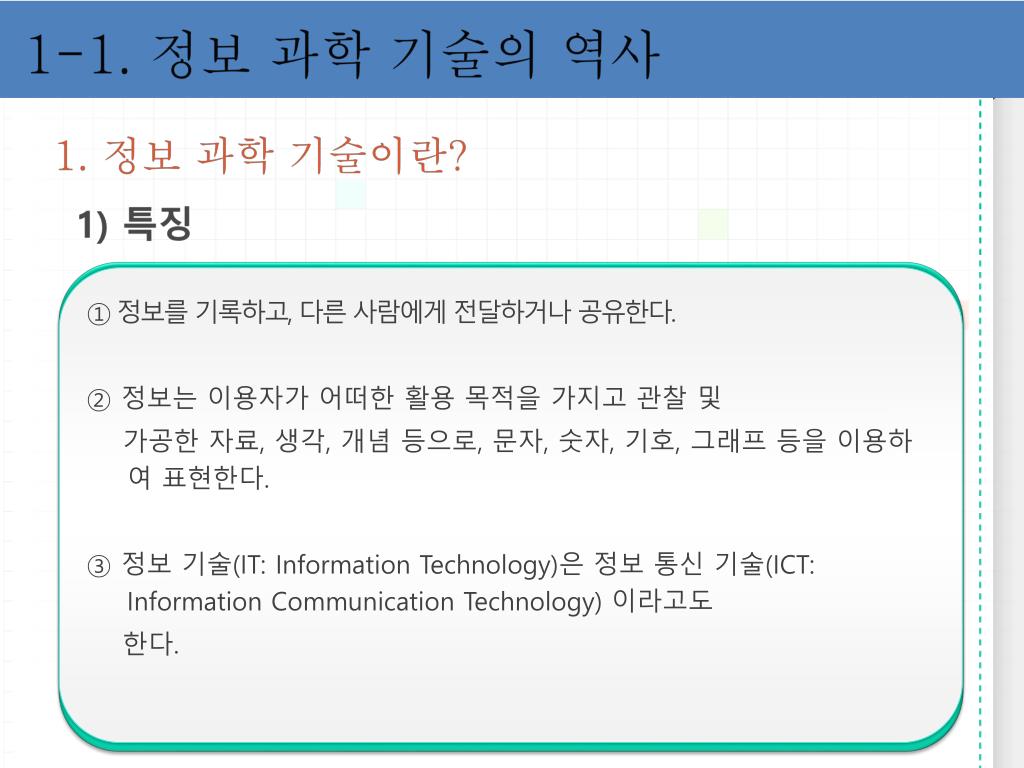 1-1. 정보 과학 기술의 역사

1. 정보 과학 기술이란?

1) 특징

① 정보를 기록하고, 다른 사람에게 전달하거나 공유한다.

② 정보는 이용자가 어떠한 활용 목적을 가지고 관찰 및 가공한 자료, 생각, 개념 등으로, 문자, 숫자, 기호, 그래프 등을 이용하여 표현한다.

③ 정보 기술(IT: Information Technology)은 정보 통신 기술(ICT: Information Communication Technology) 이라고도 한다.